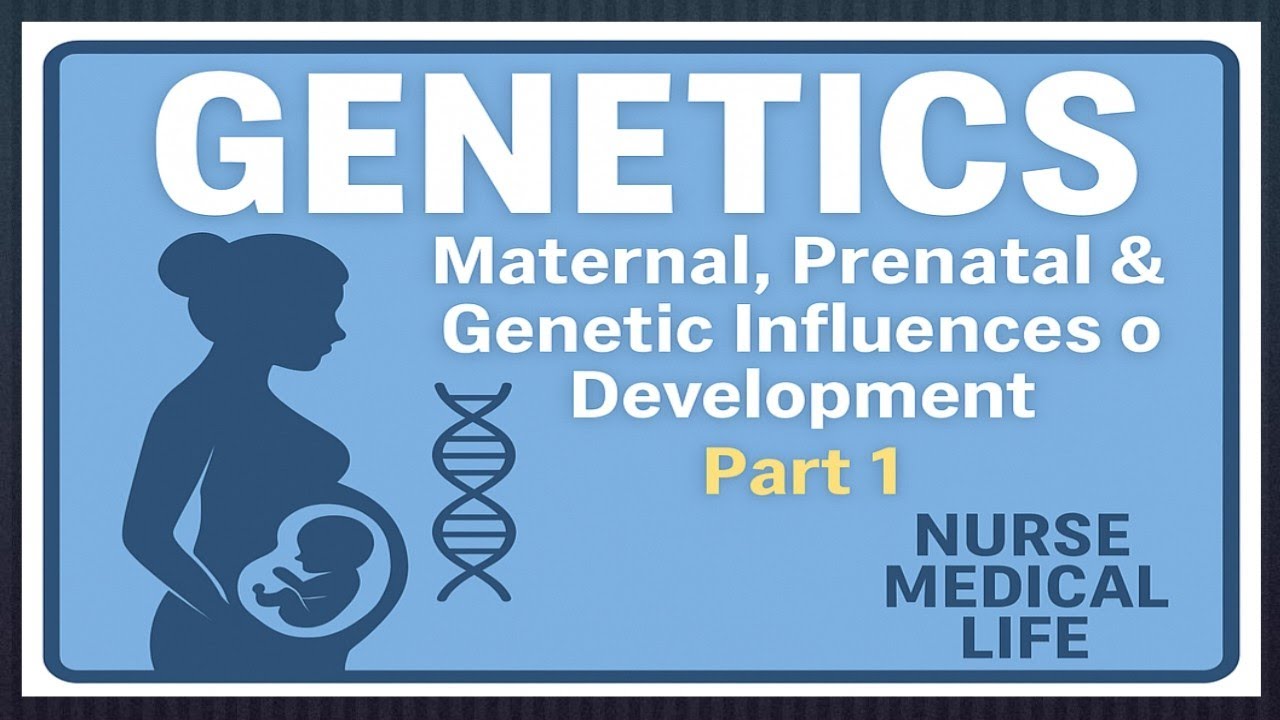 GENETICS

Maternal, Prenatal & Genetic Influences o Development

Part 1

NURSE MEDICAL LIFE